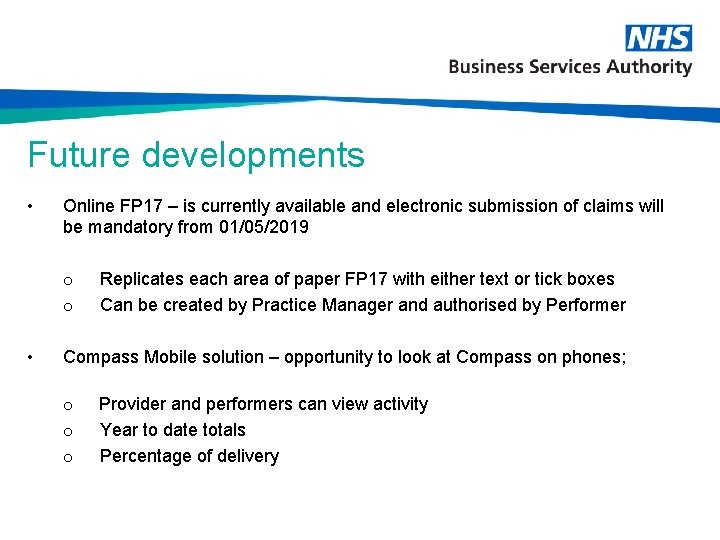 NHS
Business Services Authority

Future developments

• Online FP17 – is currently available and electronic submission of claims will be mandatory from 01/05/2019

o Replicates each area of paper FP17 with either text or tick boxes
o Can be created by Practice Manager and authorised by Performer

• Compass Mobile solution – opportunity to look at Compass on phones;

o Provider and performers can view activity
o Year to date totals
o Percentage of delivery